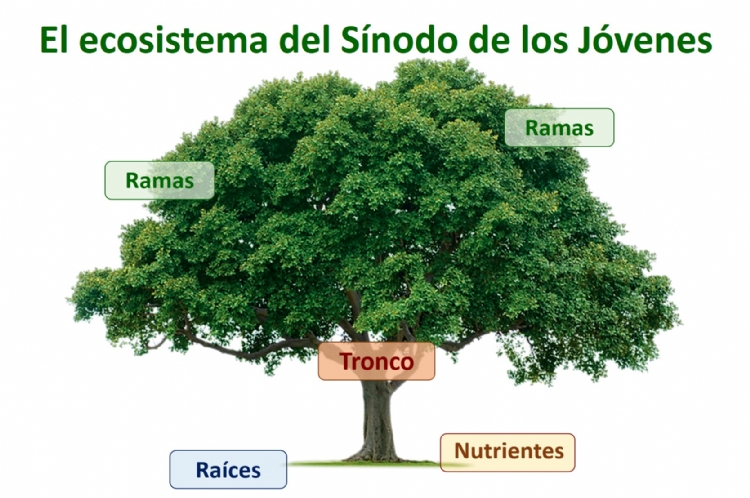 El ecosistema del Sínodo de los Jóvenes

Ramas

Ramas

Tronco

Nutrientes

Raíces